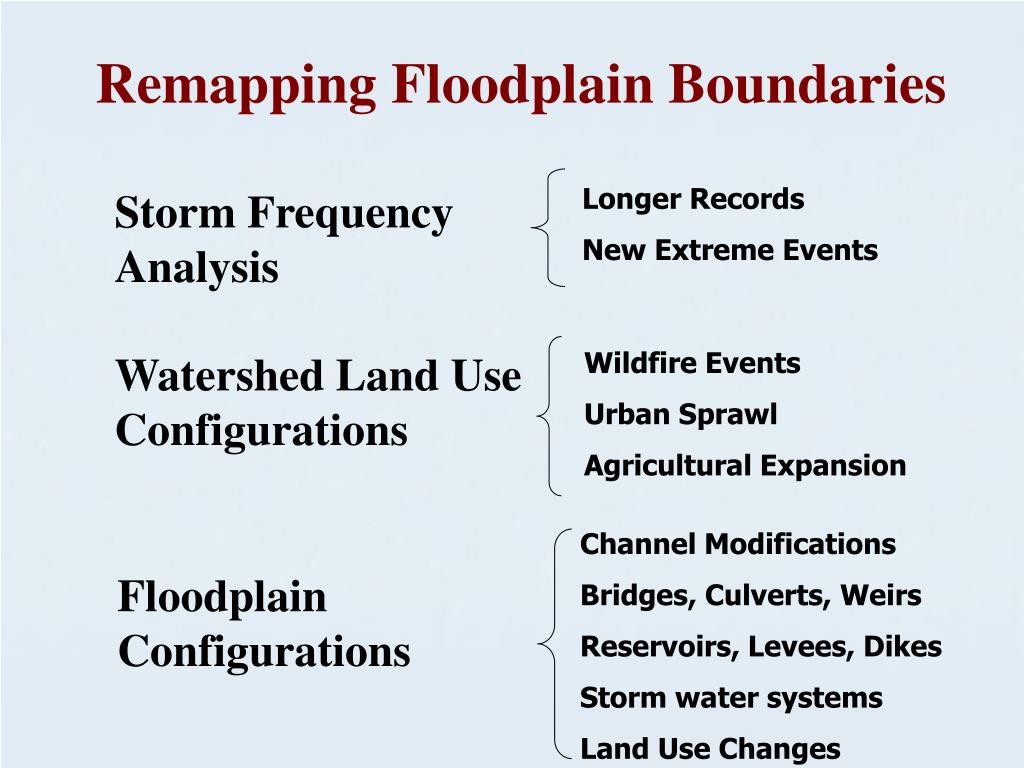 Remapping Floodplain Boundaries

Storm Frequency Analysis

Longer Records
New Extreme Events

Watershed Land Use Configurations

Wildfire Events
Urban Sprawl
Agricultural Expansion

Floodplain Configurations

Channel Modifications
Bridges, Culverts, Weirs
Reservoirs, Levees, Dikes
Storm water systems
Land Use Changes